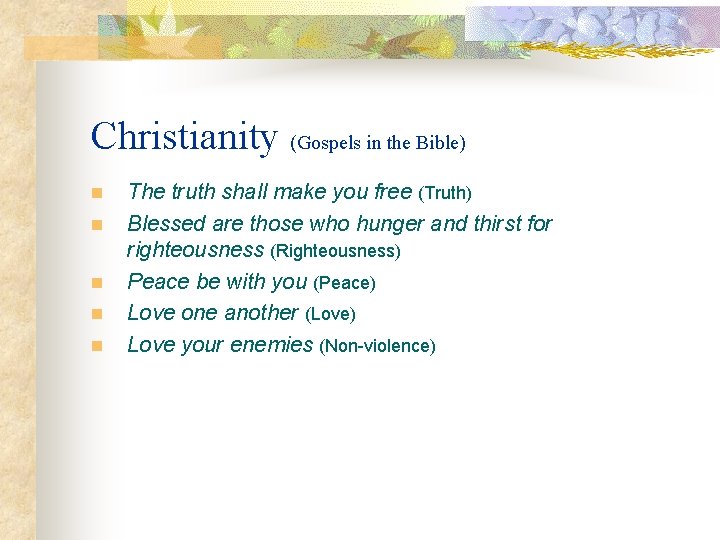 Christianity (Gospels in the Bible)

- The truth shall make you free (Truth)
- Blessed are those who hunger and thirst for righteousness (Righteousness)
- Peace be with you (Peace)
- Love one another (Love)
- Love your enemies (Non-violence)